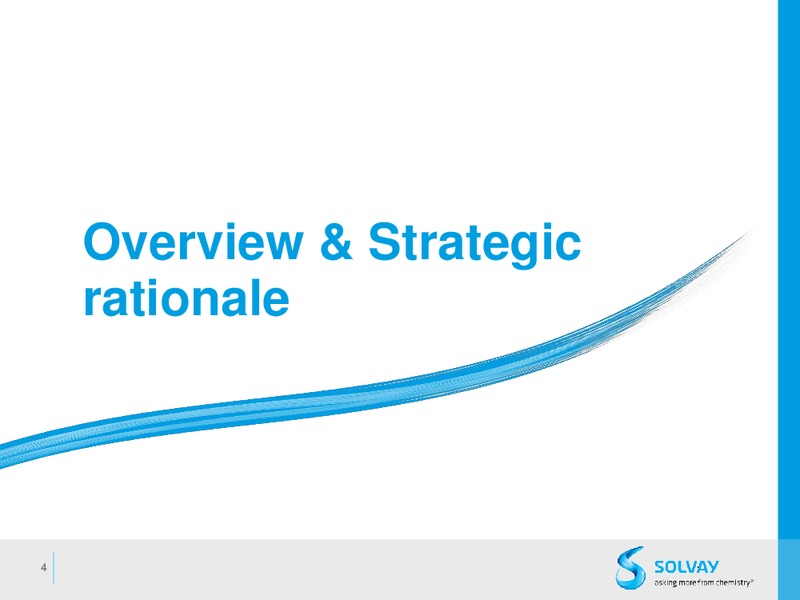 Overview & Strategic rationale

4

SOLVAY
asking more from chemistry®